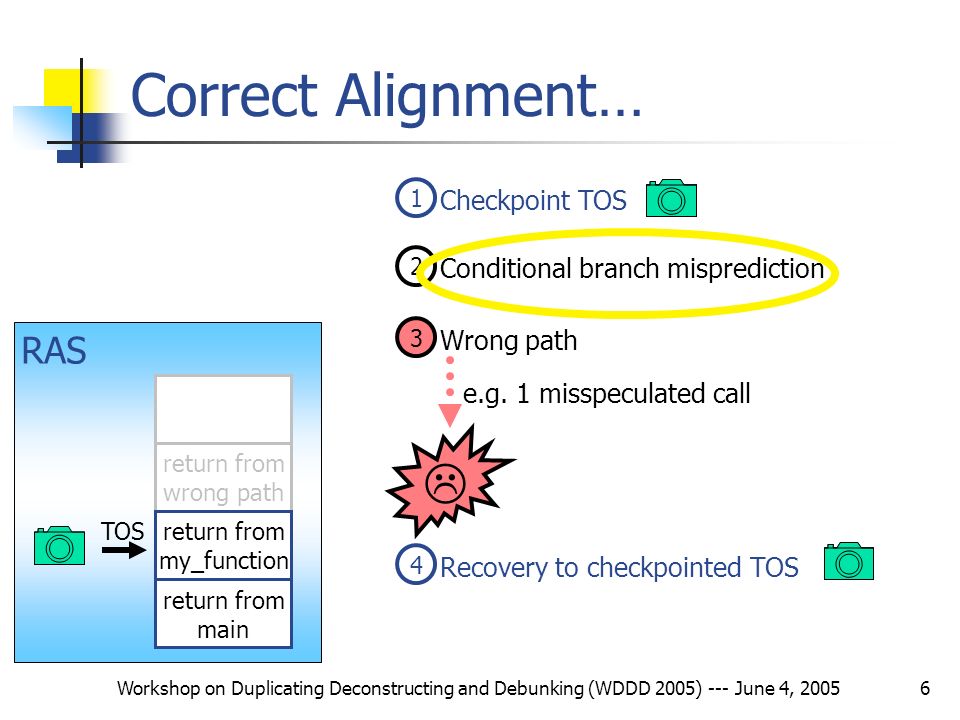 Correct Alignment…

1 Checkpoint TOS

2 Conditional branch misprediction

3 Wrong path

e.g. 1 misspeculated call

4 Recovery to checkpointed TOS

RAS

return from wrong path

TOS

return from my_function

return from main

Workshop on Duplicating Deconstructing and Debunking (WDDD 2005) --- June 4, 2005

6